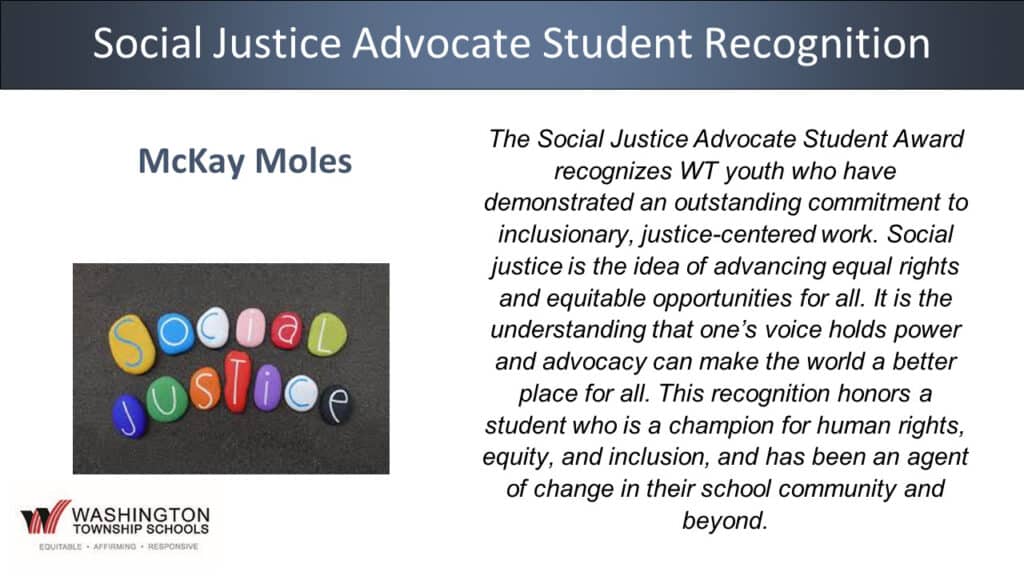 Social Justice Advocate Student Recognition

McKay Moles

SOCIAL JUSTICE

WASHINGTON TOWNSHIP SCHOOLS
EQUITABLE • AFFIRMING • RESPONSIVE

The Social Justice Advocate Student Award recognizes WT youth who have demonstrated an outstanding commitment to inclusionary, justice-centered work. Social justice is the idea of advancing equal rights and equitable opportunities for all. It is the understanding that one's voice holds power and advocacy can make the world a better place for all. This recognition honors a student who is a champion for human rights, equity, and inclusion, and has been an agent of change in their school community and beyond.